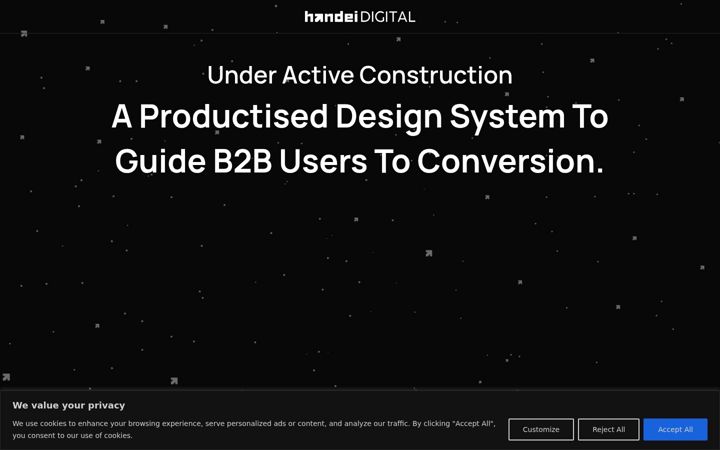 handei DIGITAL

Under Active Construction

A Productised Design System To Guide B2B Users To Conversion.

We value your privacy

We use cookies to enhance your browsing experience, serve personalized ads or content, and analyze our traffic. By clicking "Accept All", you consent to our use of cookies.

Customize

Reject All

Accept All